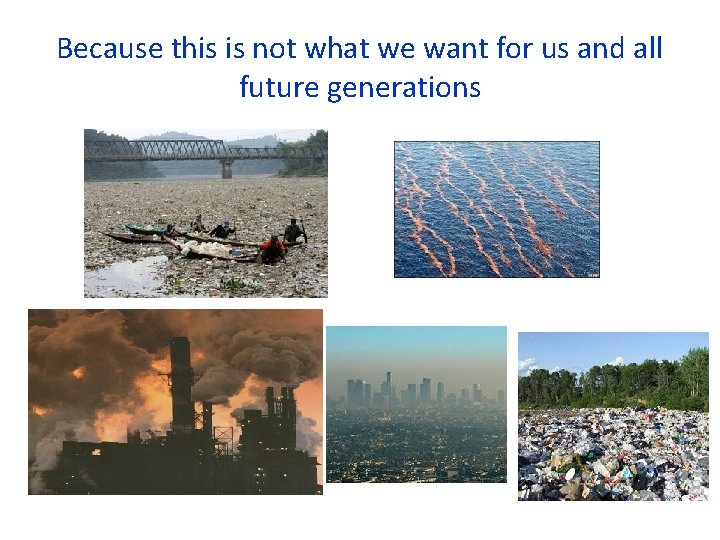 Because this is not what we want for us and all future generations